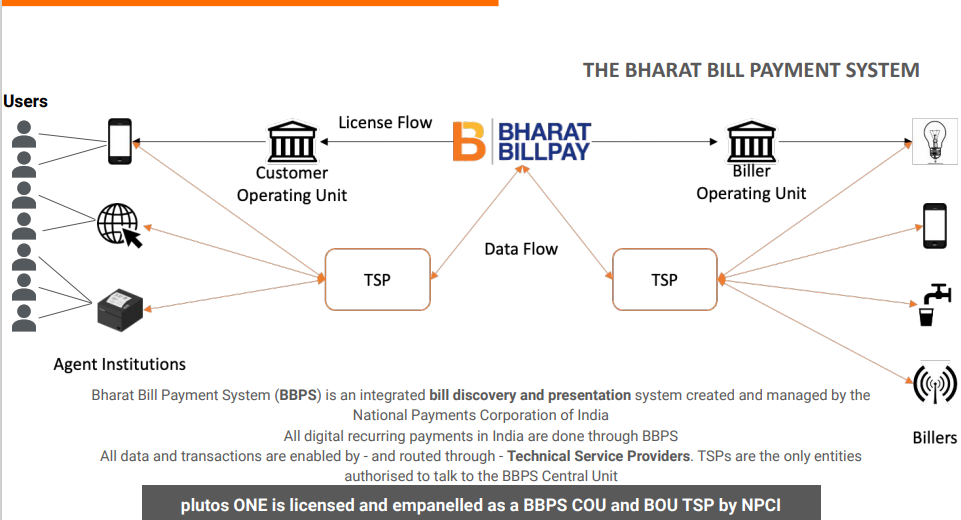 THE BHARAT BILL PAYMENT SYSTEM

Users

License Flow

BHARAT BILLPAY

Customer Operating Unit

Biller Operating Unit

Data Flow

TSP

TSP

Agent Institutions

Billers

Bharat Bill Payment System (BBPS) is an integrated bill discovery and presentation system created and managed by the National Payments Corporation of India

All digital recurring payments in India are done through BBPS

All data and transactions are enabled by - and routed through - Technical Service Providers. TSPs are the only entities authorised to talk to the BBPS Central Unit

plutos ONE is licensed and empanelled as a BBPS COU and BOU TSP by NPCI